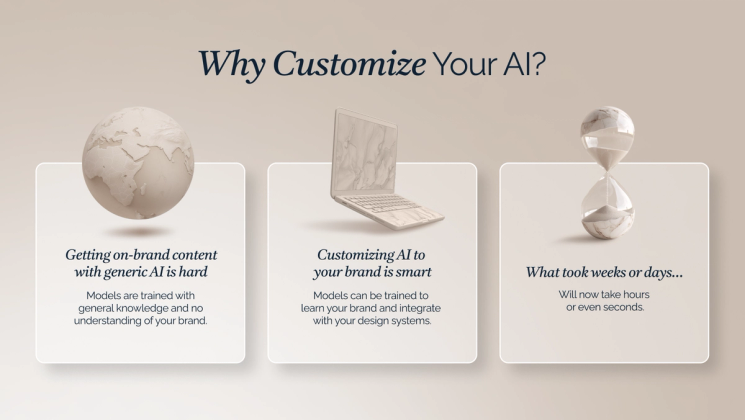 Why Customize Your AI?

Getting on-brand content with generic AI is hard

Models are trained with general knowledge and no understanding of your brand.

Customizing AI to your brand is smart

Models can be trained to learn your brand and integrate with your design systems.

What took weeks or days...

Will now take hours or even seconds.